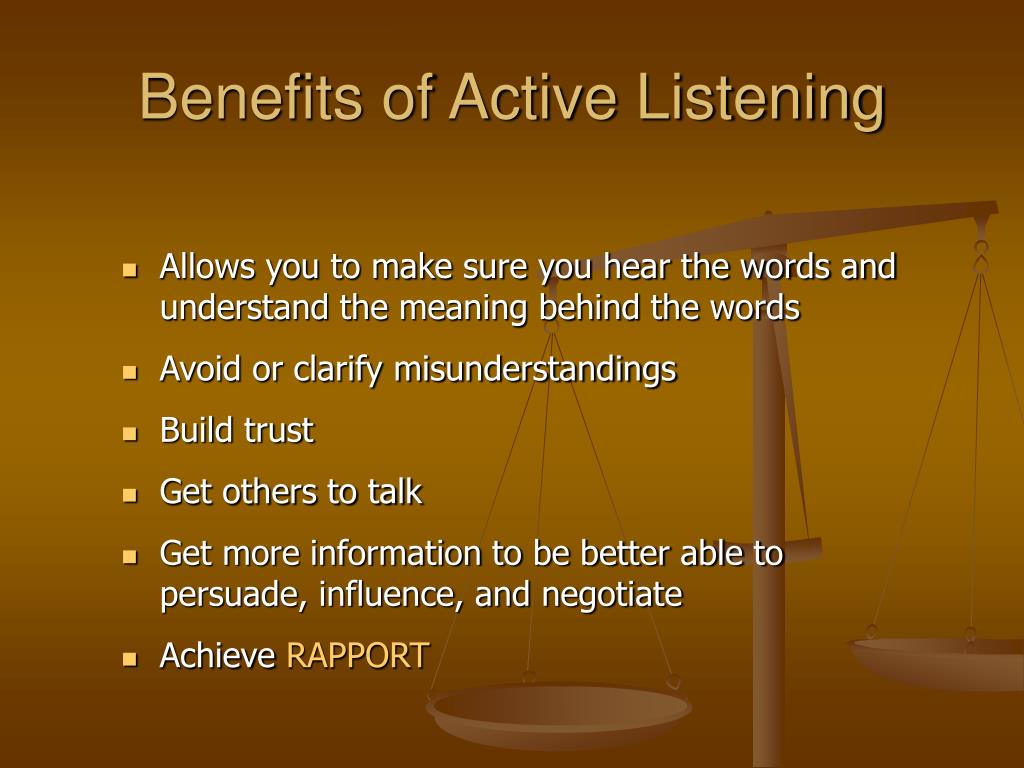 Benefits of Active Listening

- Allows you to make sure you hear the words and understand the meaning behind the words
- Avoid or clarify misunderstandings
- Build trust
- Get others to talk
- Get more information to be better able to persuade, influence, and negotiate
- Achieve RAPPORT